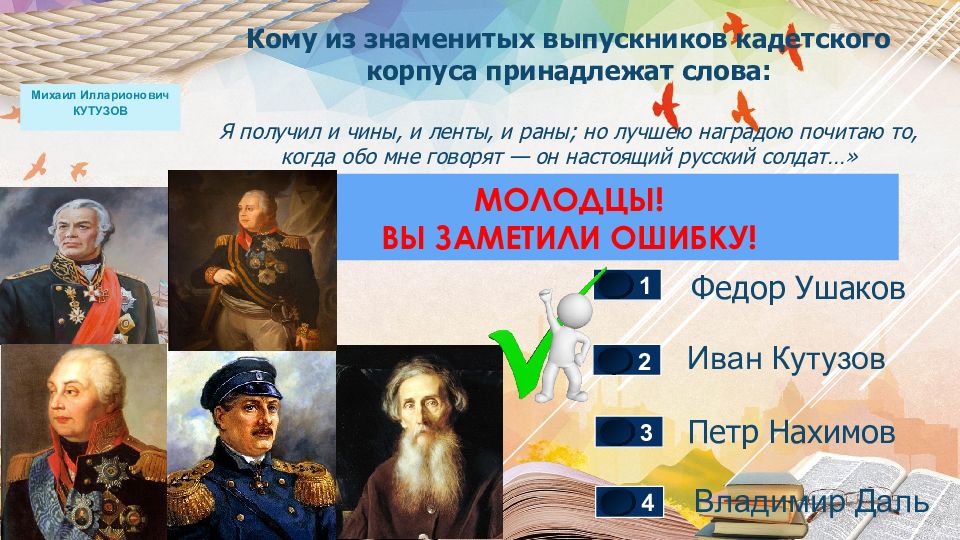 Кому из знаменитых выпускников кадетского корпуса принадлежат слова:

Михаил Илларионович КУТУЗОВ

Я получил и чины, и ленты, и раны; но лучшею наградою почитаю то, когда обо мне говорят — он настоящий русский солдат…»

МОЛОДЦЫ!
ВЫ ЗАМЕТИЛИ ОШИБКУ!

1 Федор Ушаков

2 Иван Кутузов

3 Петр Нахимов

4 Владимир Даль